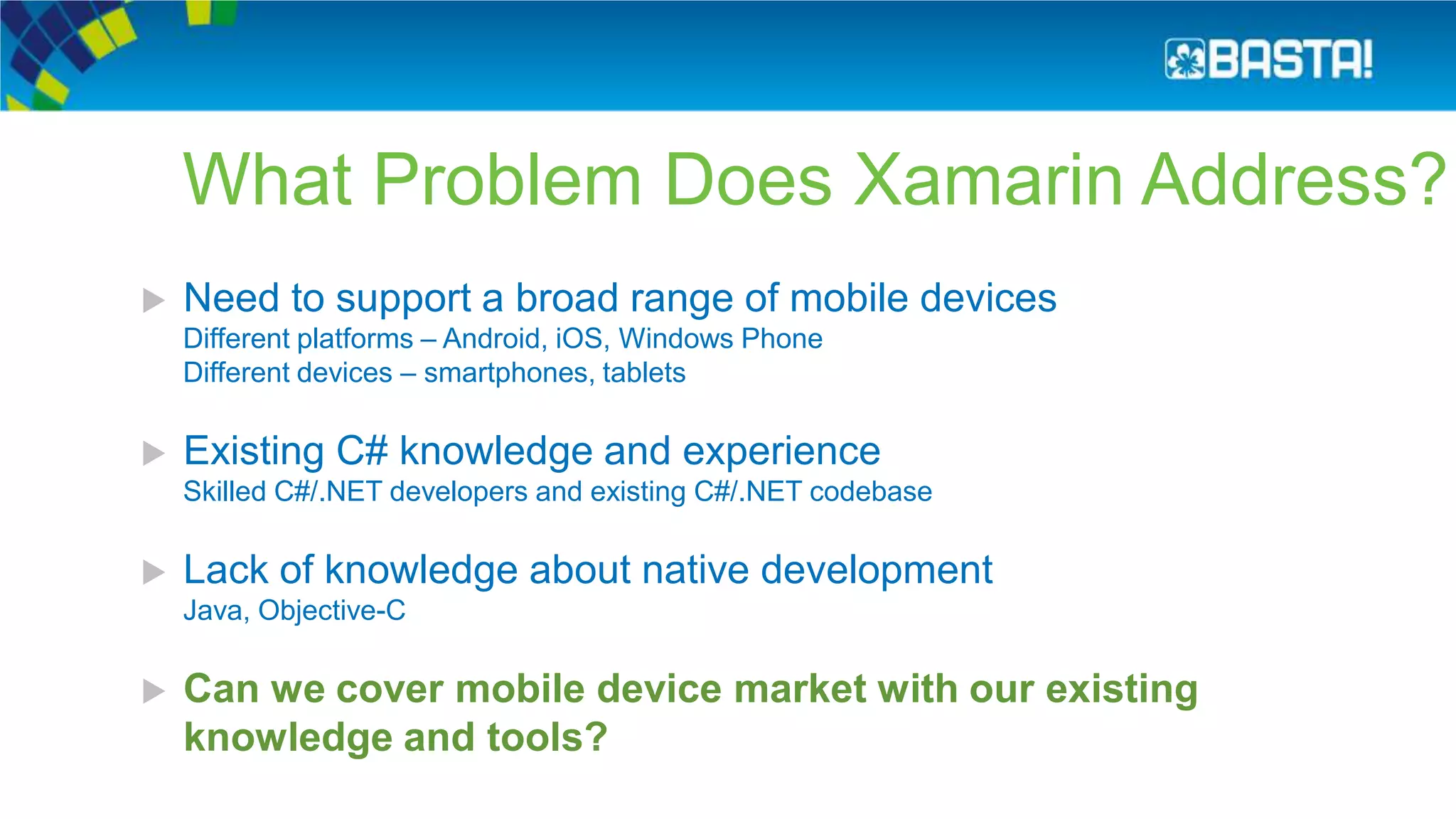 BASTA!

What Problem Does Xamarin Address?

Need to support a broad range of mobile devices
Different platforms – Android, iOS, Windows Phone
Different devices – smartphones, tablets

Existing C# knowledge and experience
Skilled C#/.NET developers and existing C#/.NET codebase

Lack of knowledge about native development
Java, Objective-C

Can we cover mobile device market with our existing knowledge and tools?